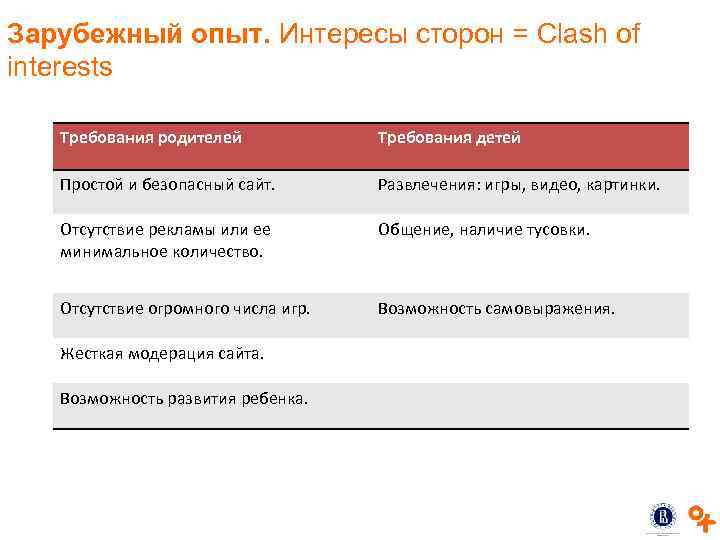 Зарубежный опыт. Интересы сторон = Clash of interests

| Требования родителей | Требования детей |
|---|---|
| Простой и безопасный сайт. | Развлечения: игры, видео, картинки. |
| Отсутствие рекламы или ее минимальное количество. | Общение, наличие тусовки. |
| Отсутствие огромного числа игр. | Возможность самовыражения. |
| Жесткая модерация сайта. | |
| Возможность развития ребенка. | |